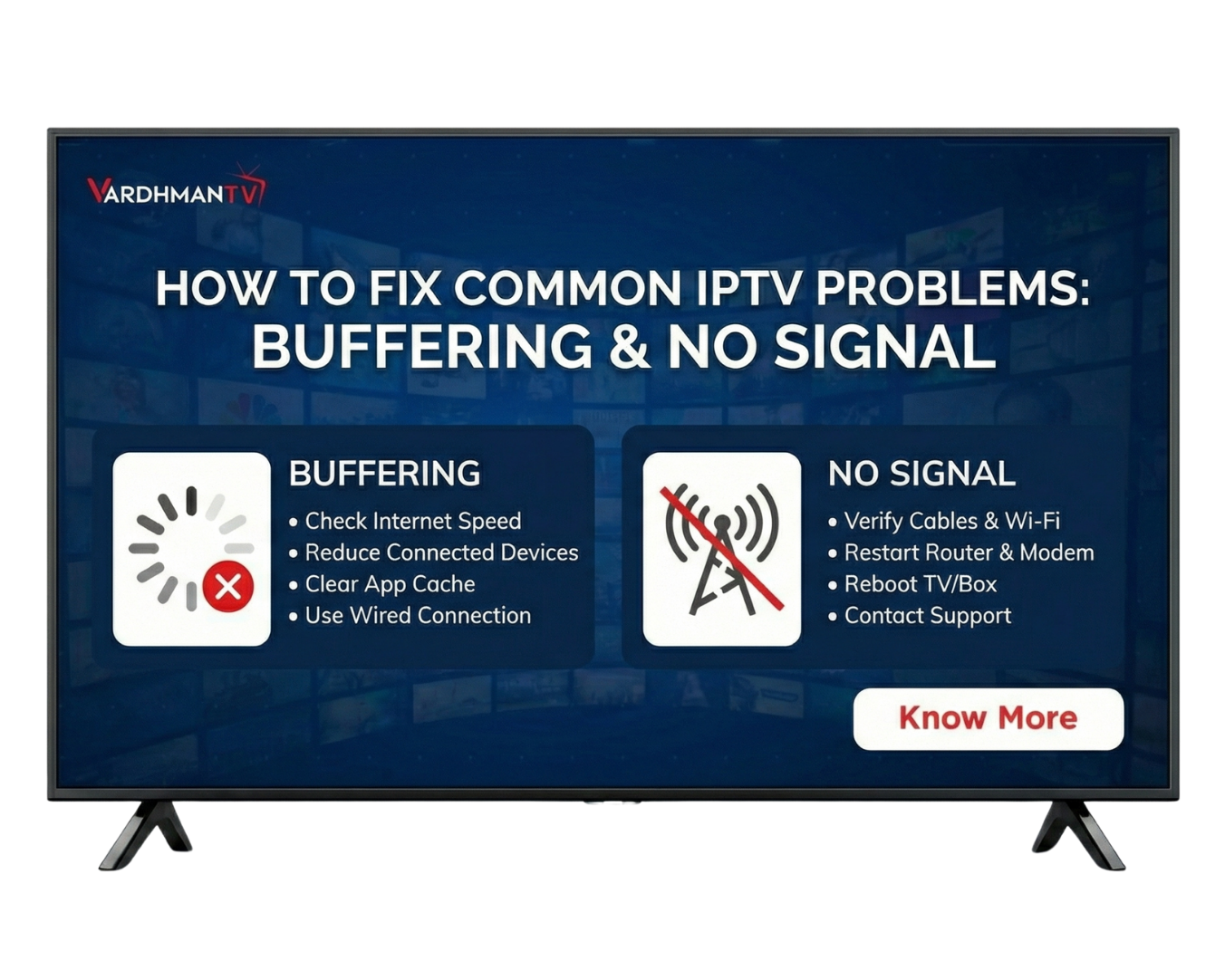 VARDHMANTV

HOW TO FIX COMMON IPTV PROBLEMS:
BUFFERING & NO SIGNAL

BUFFERING
• Check Internet Speed
• Reduce Connected Devices
• Clear App Cache
• Use Wired Connection

NO SIGNAL
• Verify Cables & Wi-Fi
• Restart Router & Modem
• Reboot TV/Box
• Contact Support

Know More